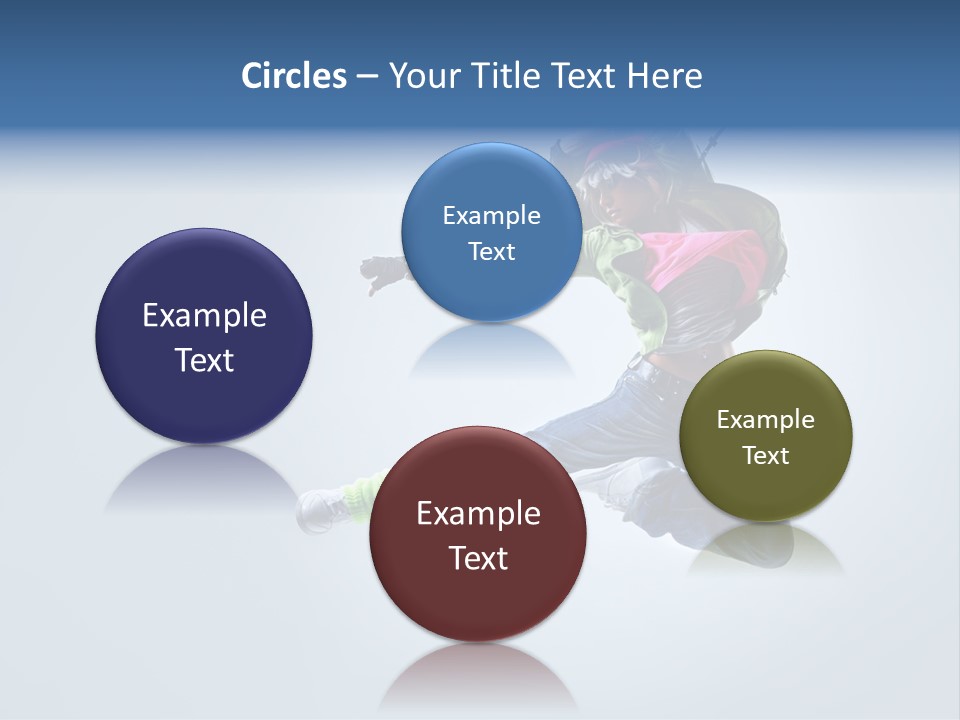 Circles – Your Title Text Here

Example Text

Example Text

Example Text

Example Text